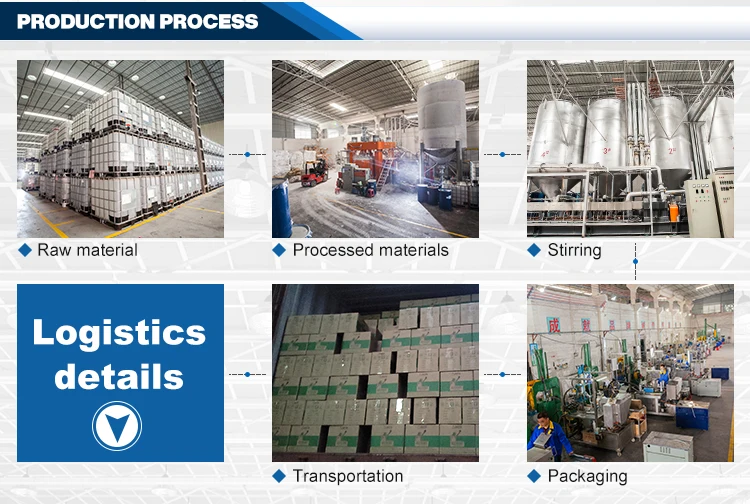 PRODUCTION PROCESS

Raw material

Processed materials

Stirring

Logistics details

Transportation

Packaging